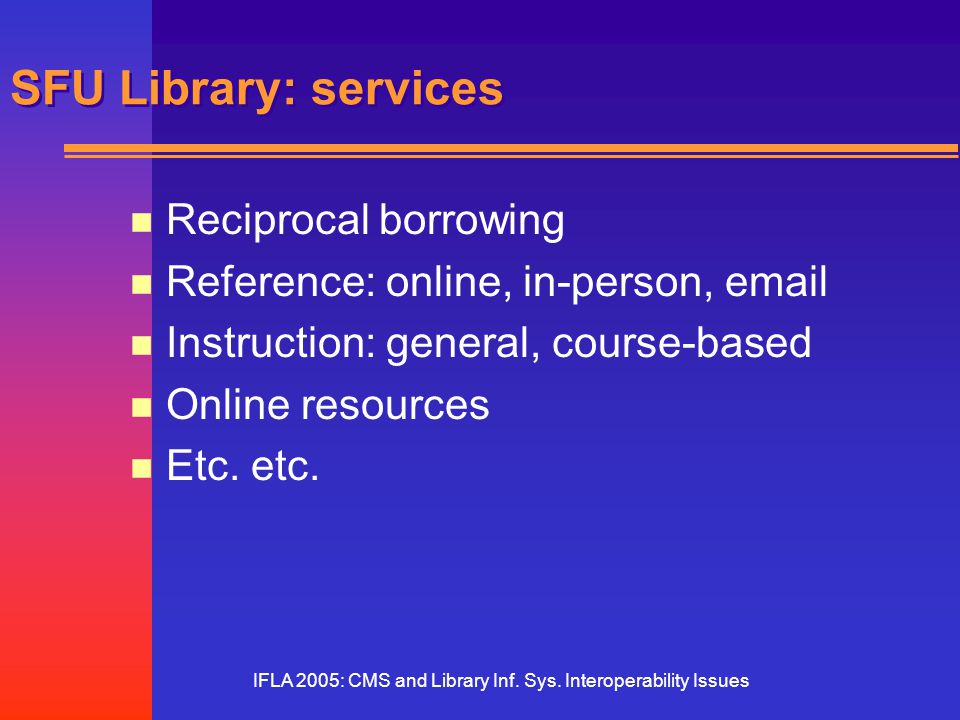 SFU Library: services

- Reciprocal borrowing
- Reference: online, in-person, email
- Instruction: general, course-based
- Online resources
- Etc. etc.

IFLA 2005: CMS and Library Inf. Sys. Interoperability Issues